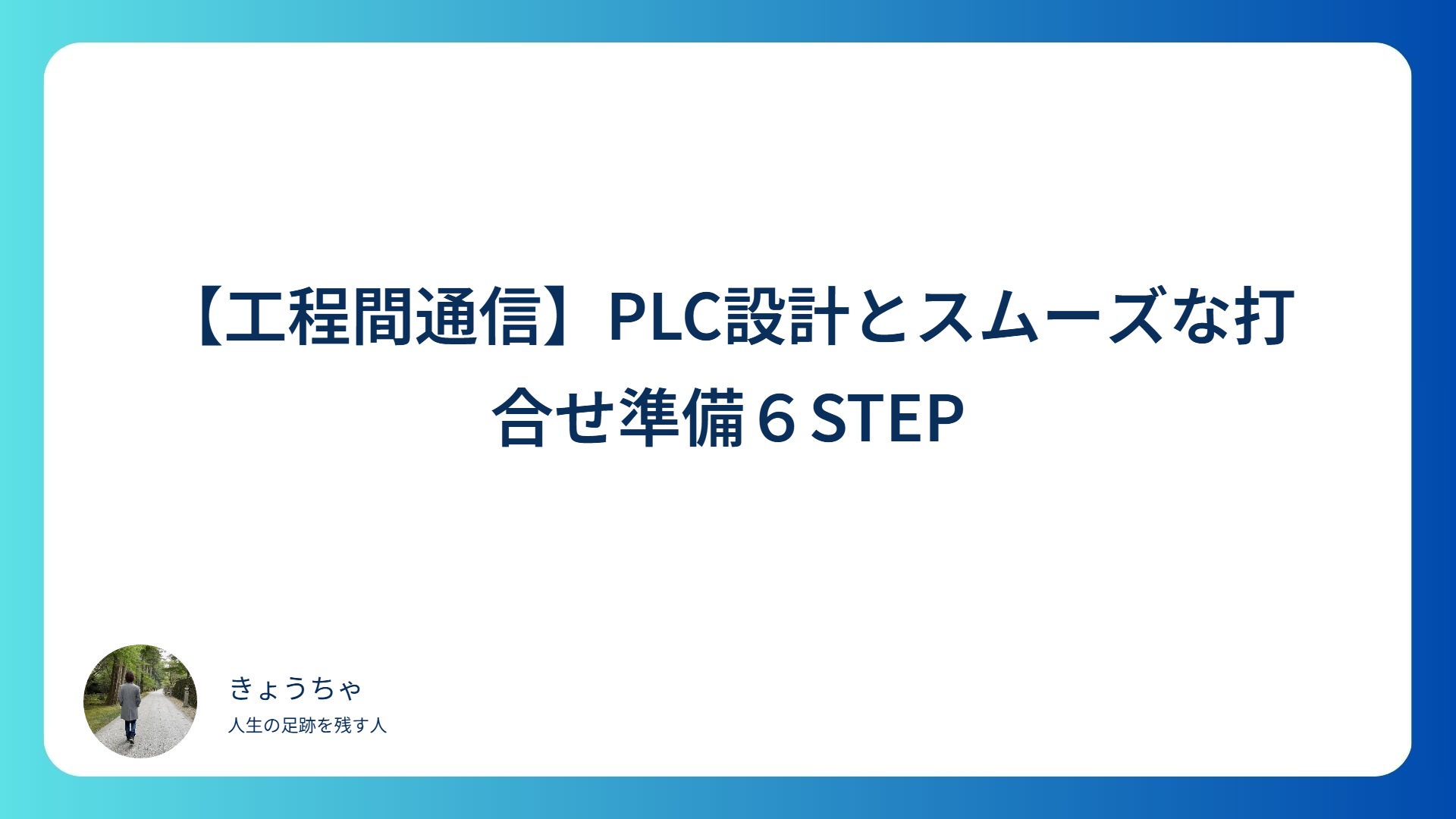 【工程間通信】PLC設計とスムーズな打合せ準備６STEP

きょうちゃ
人生の足跡を残す人